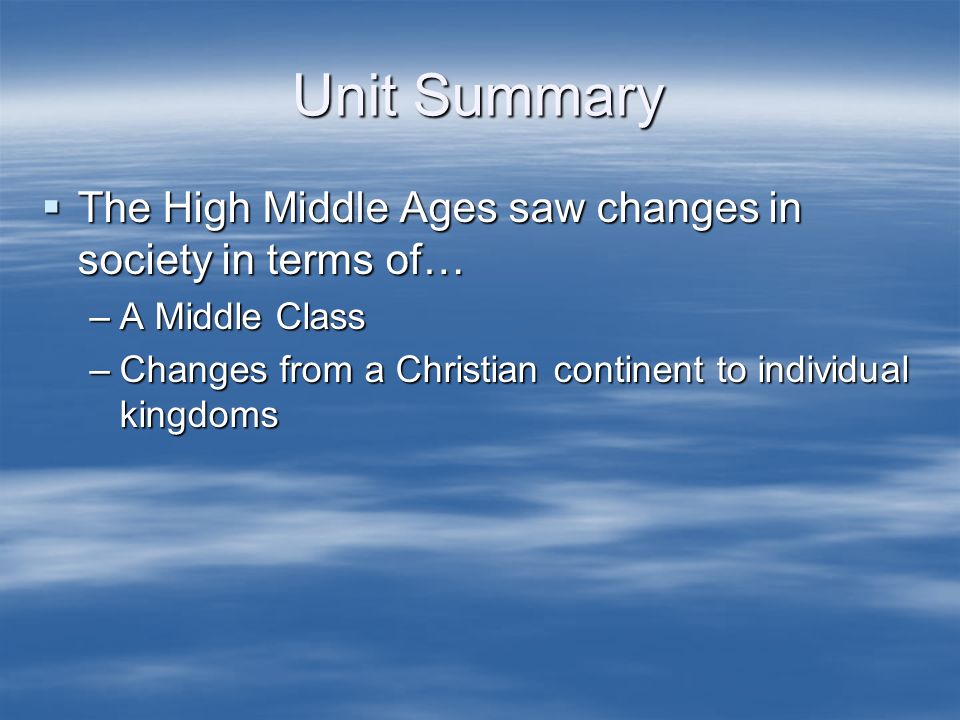 Unit Summary

▪ The High Middle Ages saw changes in society in terms of…
– A Middle Class
– Changes from a Christian continent to individual kingdoms